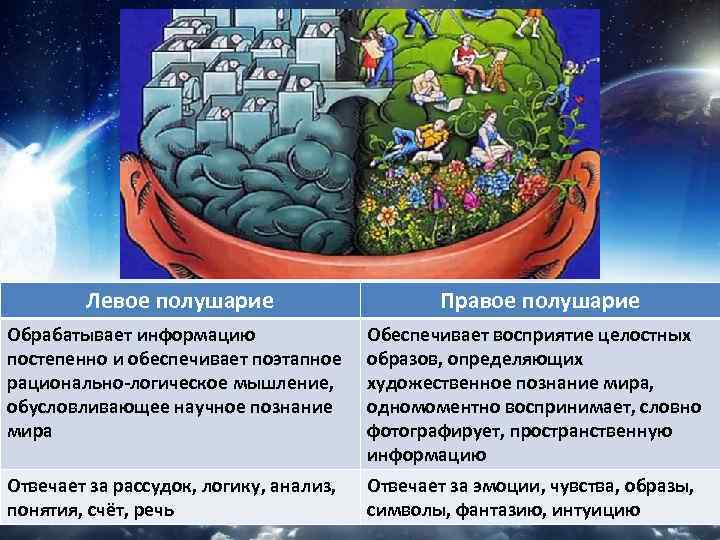 | Левое полушарие | Правое полушарие |
|---|---|
| Обрабатывает информацию постепенно и обеспечивает поэтапное рационально-логическое мышление, обусловливающее научное познание мира | Обеспечивает восприятие целостных образов, определяющих художественное познание мира, одномоментно воспринимает, словно фотографирует, пространственную информацию |
| Отвечает за рассудок, логику, анализ, понятия, счёт, речь | Отвечает за эмоции, чувства, образы, символы, фантазию, интуицию |